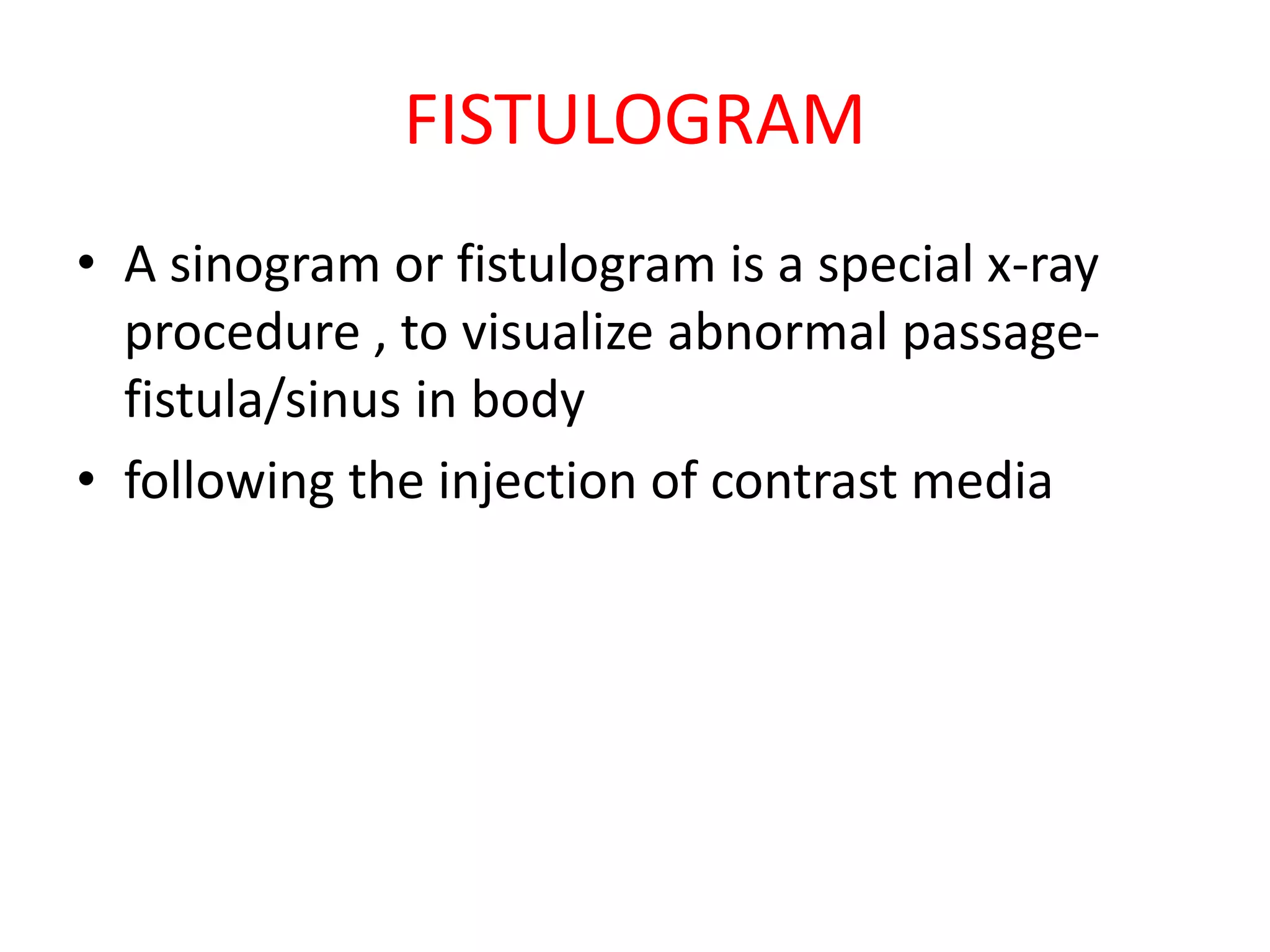 FISTULOGRAM

• A sinogram or fistulogram is a special x-ray procedure , to visualize abnormal passage-fistula/sinus in body
• following the injection of contrast media